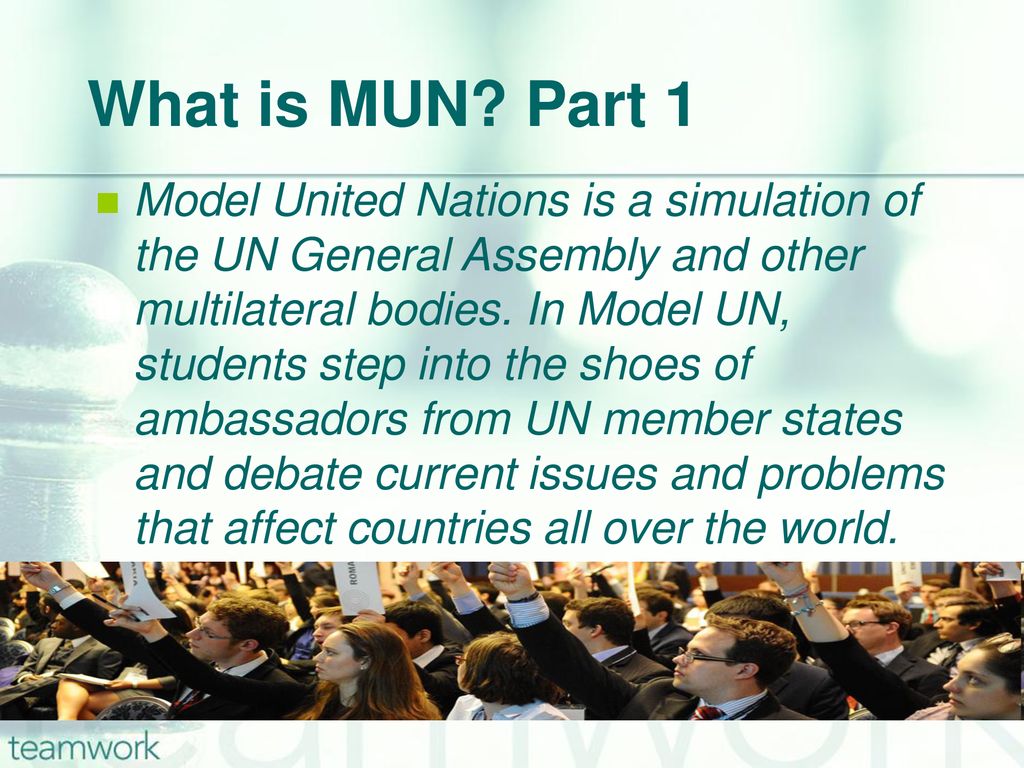 What is MUN? Part 1

Model United Nations is a simulation of the UN General Assembly and other multilateral bodies. In Model UN, students step into the shoes of ambassadors from UN member states and debate current issues and problems that affect countries all over the world.

teamwork